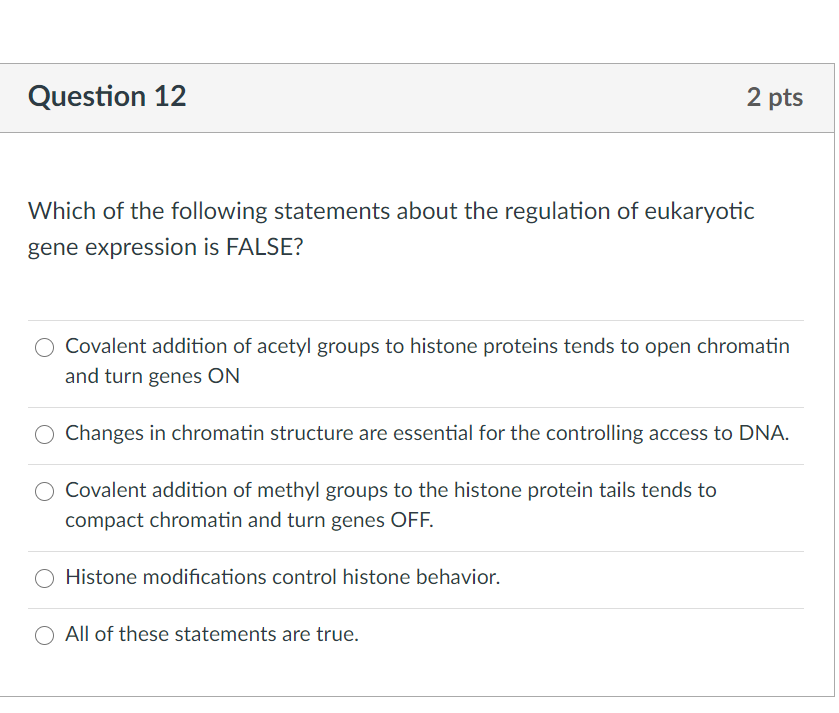 Question 12

2 pts

Which of the following statements about the regulation of eukaryotic gene expression is FALSE?

Covalent addition of acetyl groups to histone proteins tends to open chromatin and turn genes ON

Changes in chromatin structure are essential for the controlling access to DNA.

Covalent addition of methyl groups to the histone protein tails tends to compact chromatin and turn genes OFF.

Histone modifications control histone behavior.

All of these statements are true.